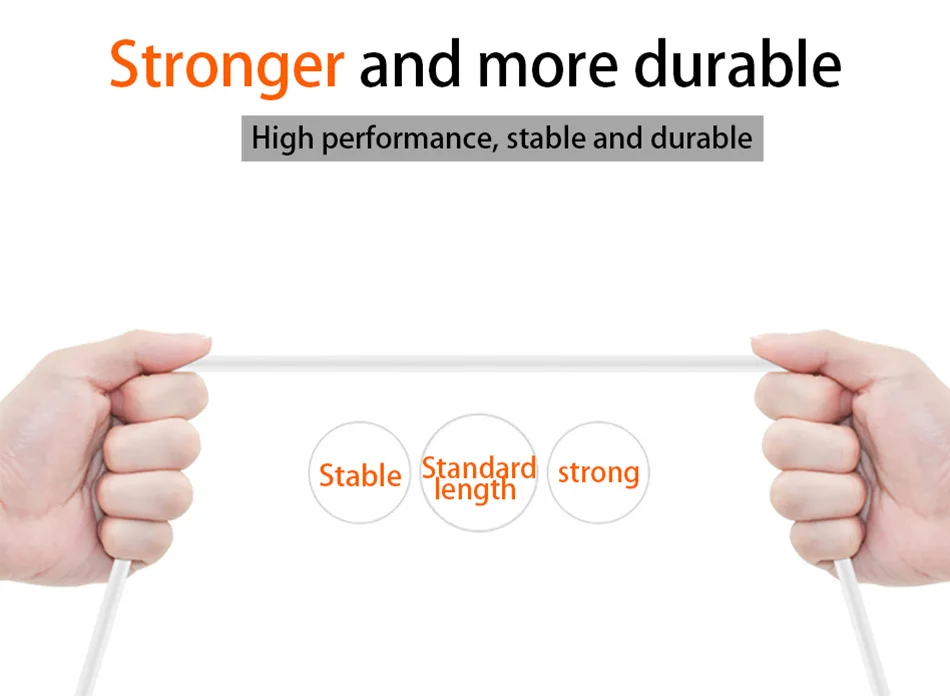 Stronger and more durable

High performance, stable and durable

Stable

Standard
length

strong